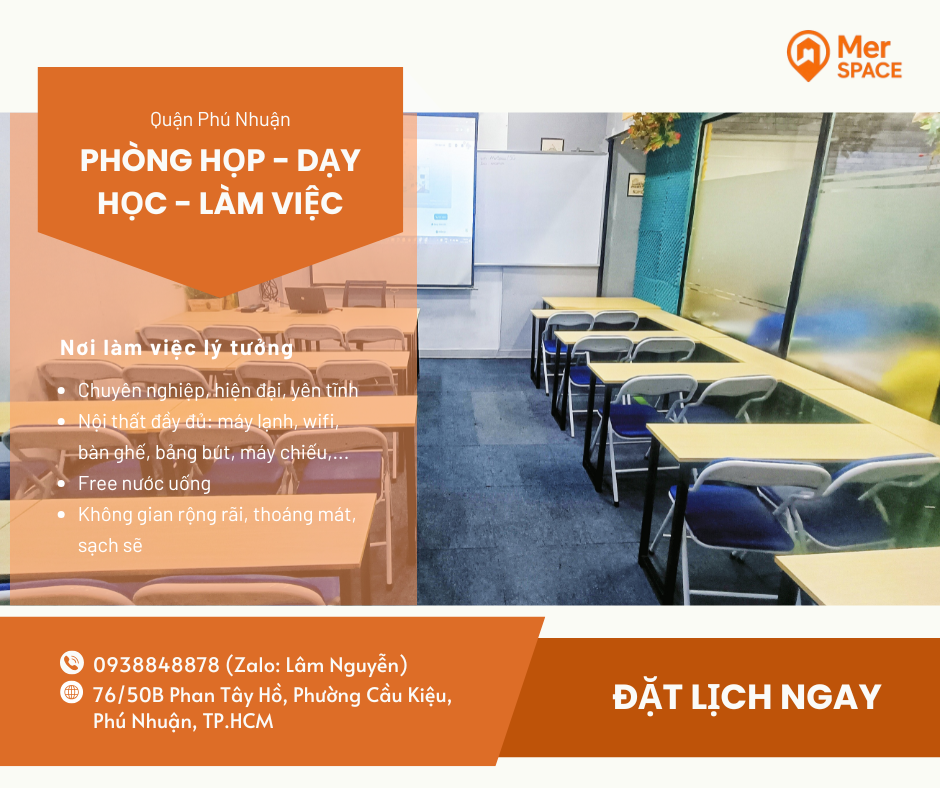 Mer SPACE

Quận Phú Nhuận

PHÒNG HỌP - DẠY HỌC - LÀM VIỆC

Nơi làm việc lý tưởng

- Chuyên nghiệp, hiện đại, yên tĩnh
- Nội thất đầy đủ: máy lạnh, wifi, bàn ghế, bảng bút, máy chiếu,...
- Free nước uống
- Không gian rộng rãi, thoáng mát, sạch sẽ

0938848878 (Zalo: Lâm Nguyễn)

76/50B Phan Tây Hồ, Phường Cầu Kiệu, Phú Nhuận, TP.HCM

ĐẶT LỊCH NGAY